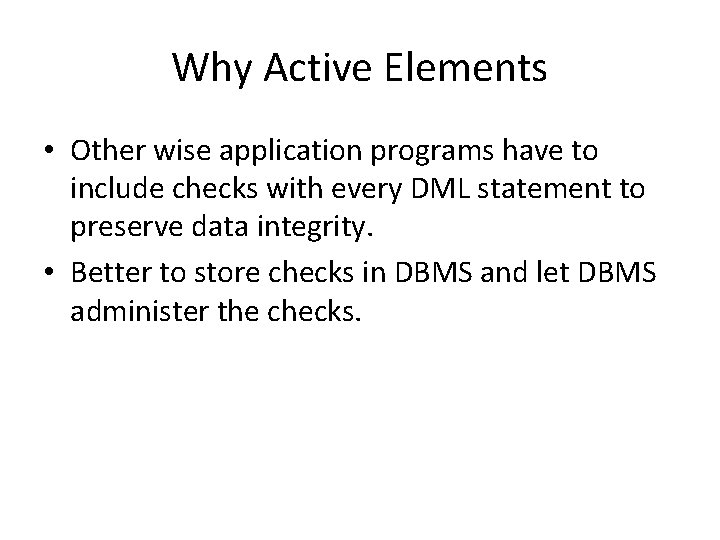 Why Active Elements

• Other wise application programs have to include checks with every DML statement to preserve data integrity.
• Better to store checks in DBMS and let DBMS administer the checks.